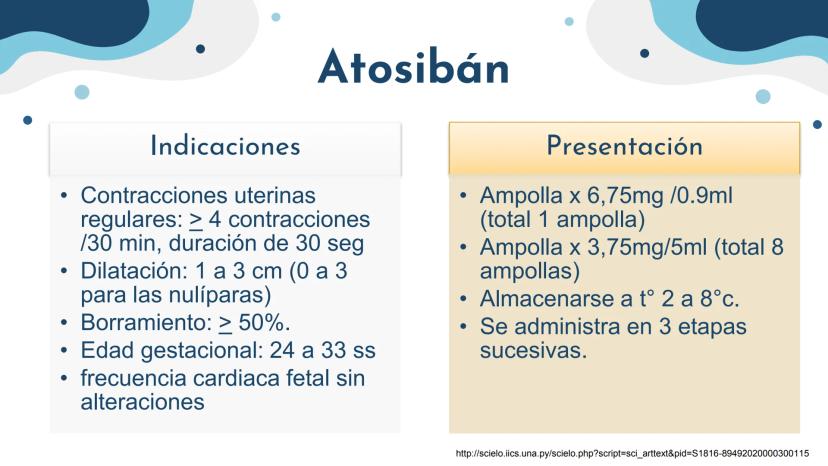 Atosibán

Indicaciones

• Contracciones uterinas regulares: $\geq$ 4 contracciones /30 min, duración de 30 seg
• Dilatación: 1 a 3 cm (0 a 3 para las nulíparas)
• Borramiento: $\geq$ 50%.
• Edad gestacional: 24 a 33 ss
• frecuencia cardiaca fetal sin alteraciones

Presentación

• Ampolla x 6,75mg /0.9ml (total 1 ampolla)
• Ampolla x 3,75mg/5ml (total 8 ampollas)
• Almacenarse a t° 2 a 8°c.
• Se administra en 3 etapas sucesivas.

http://scielo.iics.una.py/scielo.php?script=sci_arttext&pid=S1816-89492020000300115